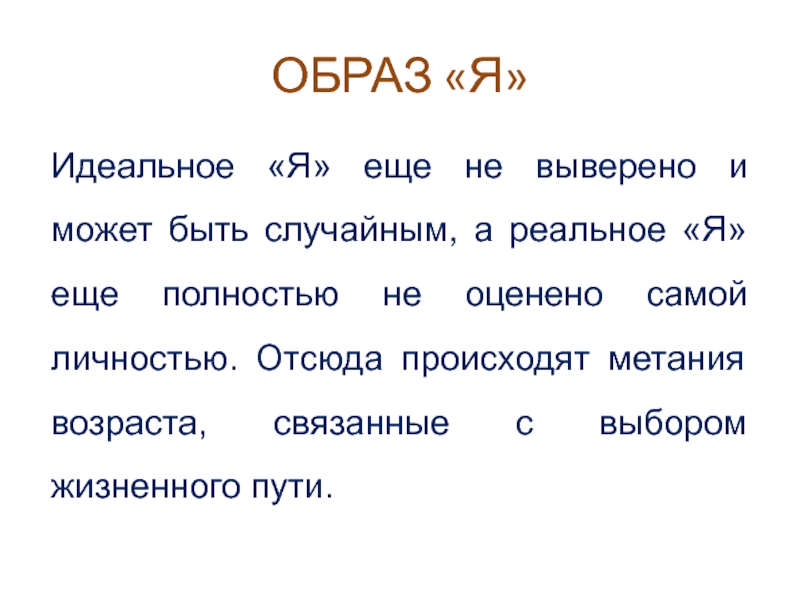 ОБРАЗ «Я»

Идеальное «Я» еще не выверено и может быть случайным, а реальное «Я» еще полностью не оценено самой личностью. Отсюда происходят метания возраста, связанные с выбором жизненного пути.